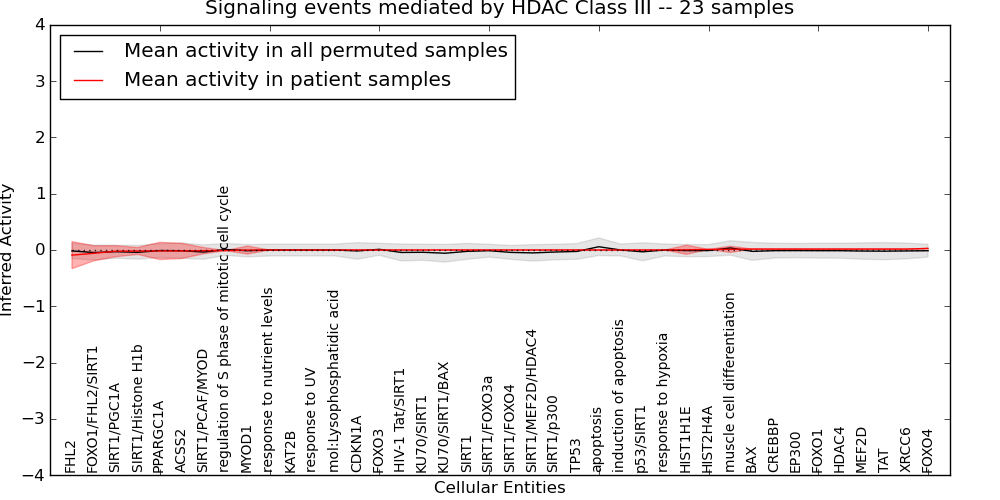 Signaling events mediated by HDAC Class III -- 23 samples

Mean activity in all permuted samples
Mean activity in patient samples

Inferred Activity

4
3
2
1
0
−1
−2
−3
−4

FHL2
FOXO1/FHL2/SIRT1
SIRT1/PGC1A
SIRT1/Histone H1b
PPARGC1A
ACSS2
SIRT1/PCAF/MYOD
regulation of S phase of mitotic cell cycle
MYOD1
response to nutrient levels
KAT2B
response to UV
mol:Lysophosphatidic acid
CDKN1A
FOXO3
HIV-1 Tat/SIRT1
KU70/SIRT1
KU70/SIRT1/BAX
SIRT1
SIRT1/FOXO3a
SIRT1/FOXO4
SIRT1/MEF2D/HDAC4
SIRT1/p300
TP53
apoptosis
induction of apoptosis
p53/SIRT1
response to hypoxia
HIST1H1E
HIST2H4A
muscle cell differentiation
BAX
CREBBP
EP300
FOXO1
HDAC4
MEF2D
TAT
XRCC6
FOXO4

Cellular Entities